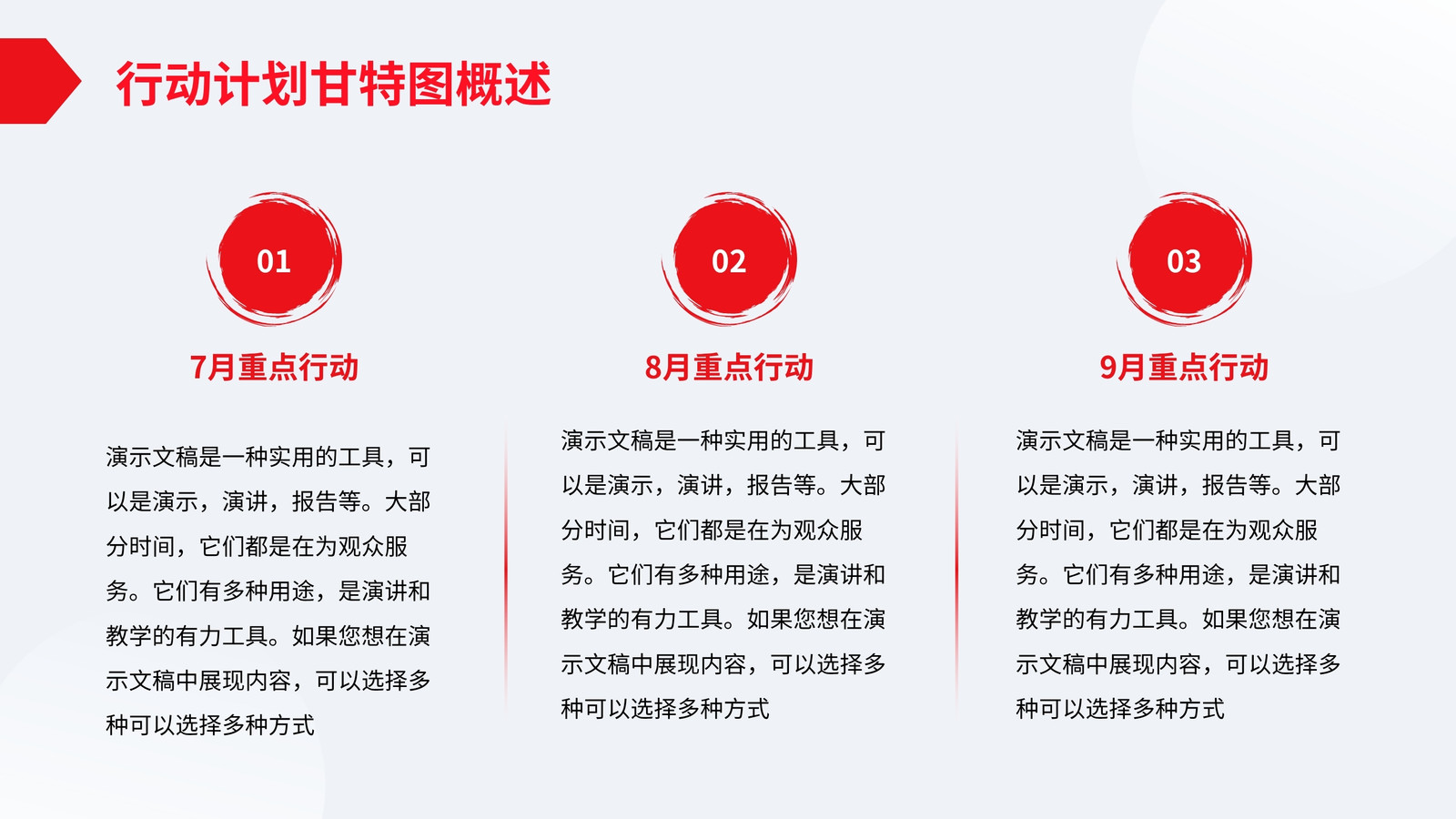 行动计划甘特图概述

01

7月重点行动

演示文稿是一种实用的工具，可以是演示，演讲，报告等。大部分时间，它们都是在为观众服务。它们有多种用途，是演讲和教学的有力工具。如果您想在演示文稿中展现内容，可以选择多种可以选择多种方式

02

8月重点行动

演示文稿是一种实用的工具，可以是演示，演讲，报告等。大部分时间，它们都是在为观众服务。它们有多种用途，是演讲和教学的有力工具。如果您想在演示文稿中展现内容，可以选择多种可以选择多种方式

03

9月重点行动

演示文稿是一种实用的工具，可以是演示，演讲，报告等。大部分时间，它们都是在为观众服务。它们有多种用途，是演讲和教学的有力工具。如果您想在演示文稿中展现内容，可以选择多种可以选择多种方式